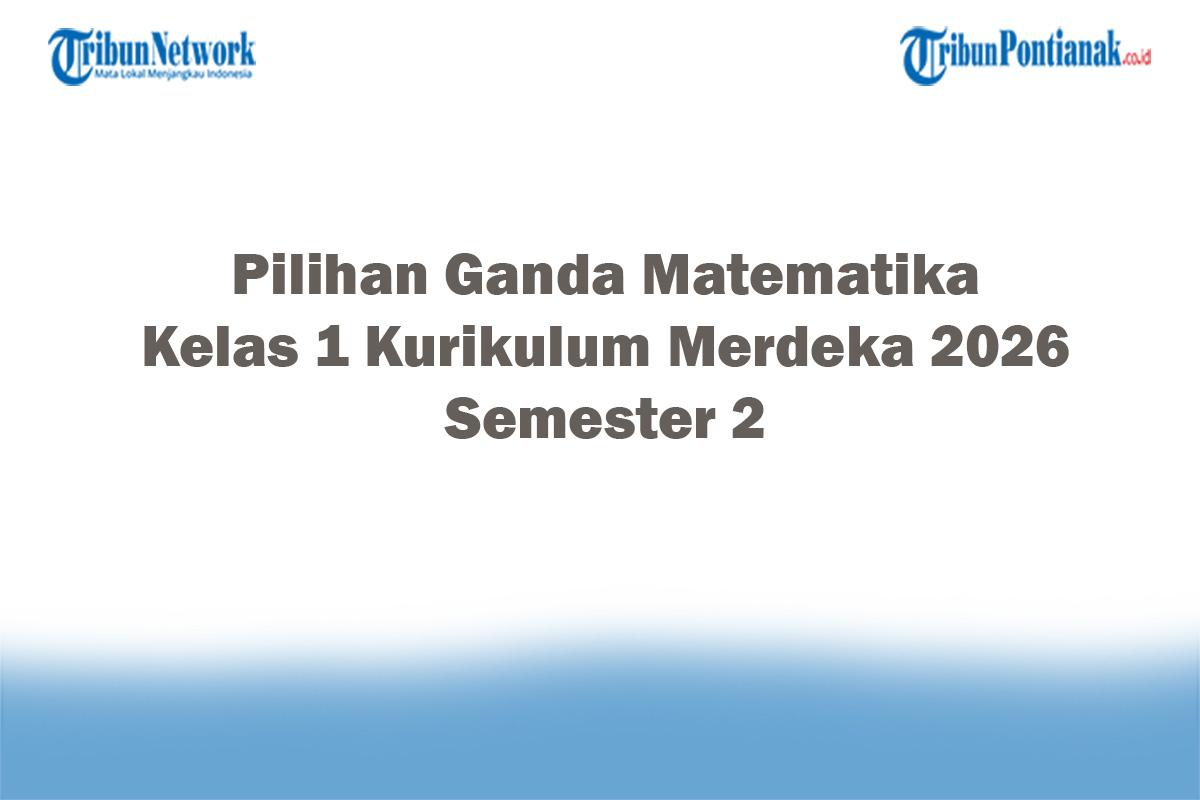 TribunNetwork
Mata Lokal Menjangkau Indonesia

TribunPontianak.co.id

Pilihan Ganda Matematika
Kelas 1 Kurikulum Merdeka 2026
Semester 2